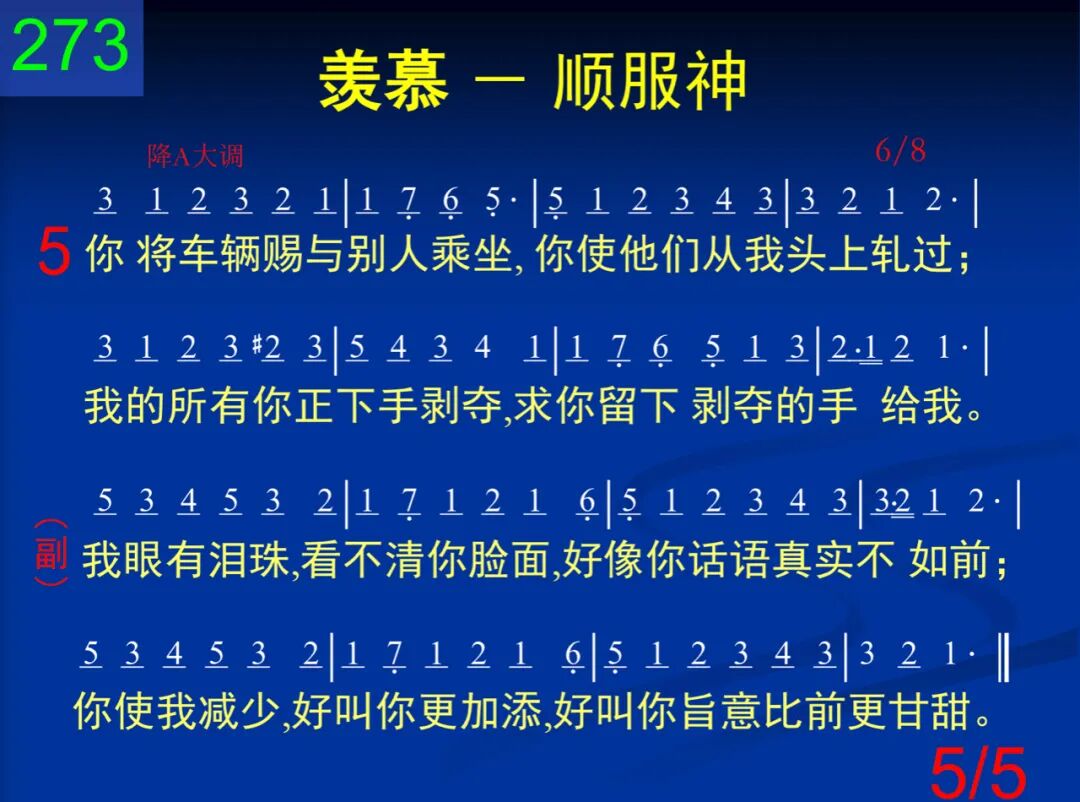 273

羡慕 — 顺服神

降A大调　6/8

3 1 2 3 2 1 | 1 7 6 5· | 5 1 2 3 4 3 | 3 2 1 2· |
5 你 将车辆赐与别人乘坐, 你使他们从我头上轧过;

3 1 2 3 #2 3 | 5 4 3 4 1 | 1 7 6 5 1 3 | 2·1 2 1· |
我的所有你正下手剥夺,求你留下 剥夺的手 给我。

5 3 4 5 3 2 | 1 7 1 2 1 6 | 5 1 2 3 4 3 | 3·2 1 2· |
(副) 我眼有泪珠,看不清你脸面,好像你话语真实不 如前;

5 3 4 5 3 2 | 1 7 1 2 1 6 | 5 1 2 3 4 3 | 3 2 1· ‖
你使我减少,好叫你更加添,好叫你旨意比前更甘甜。

5/5